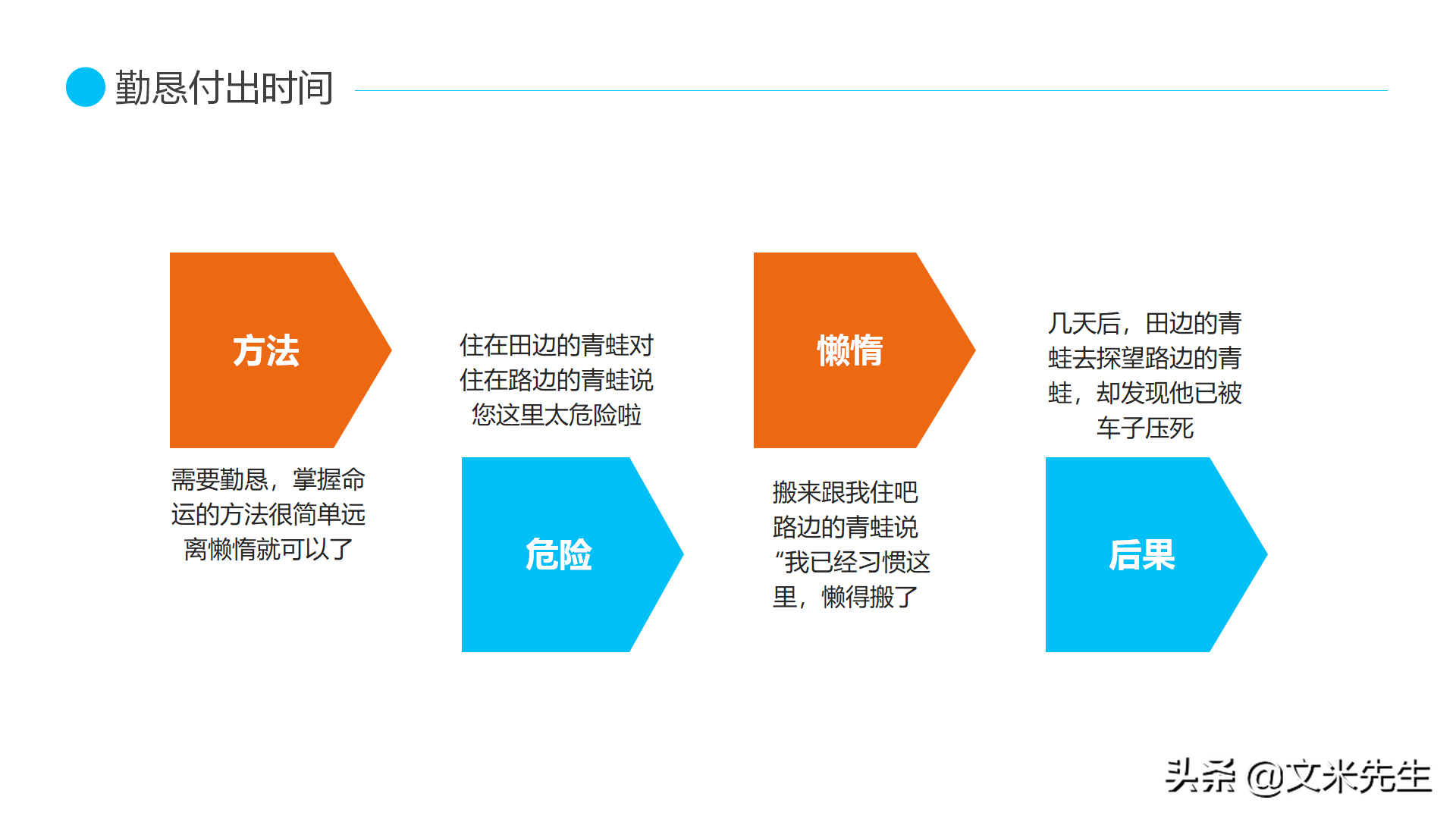 勤恳付出时间

方法

需要勤恳，掌握命运的方法很简单远离懒惰就可以了

住在田边的青蛙对住在路边的青蛙说您这里太危险啦

危险

懒惰

搬来跟我住吧路边的青蛙说“我已经习惯这里，懒得搬了

几天后，田边的青蛙去探望路边的青蛙，却发现他已被车子压死

后果

头条 @文米先生